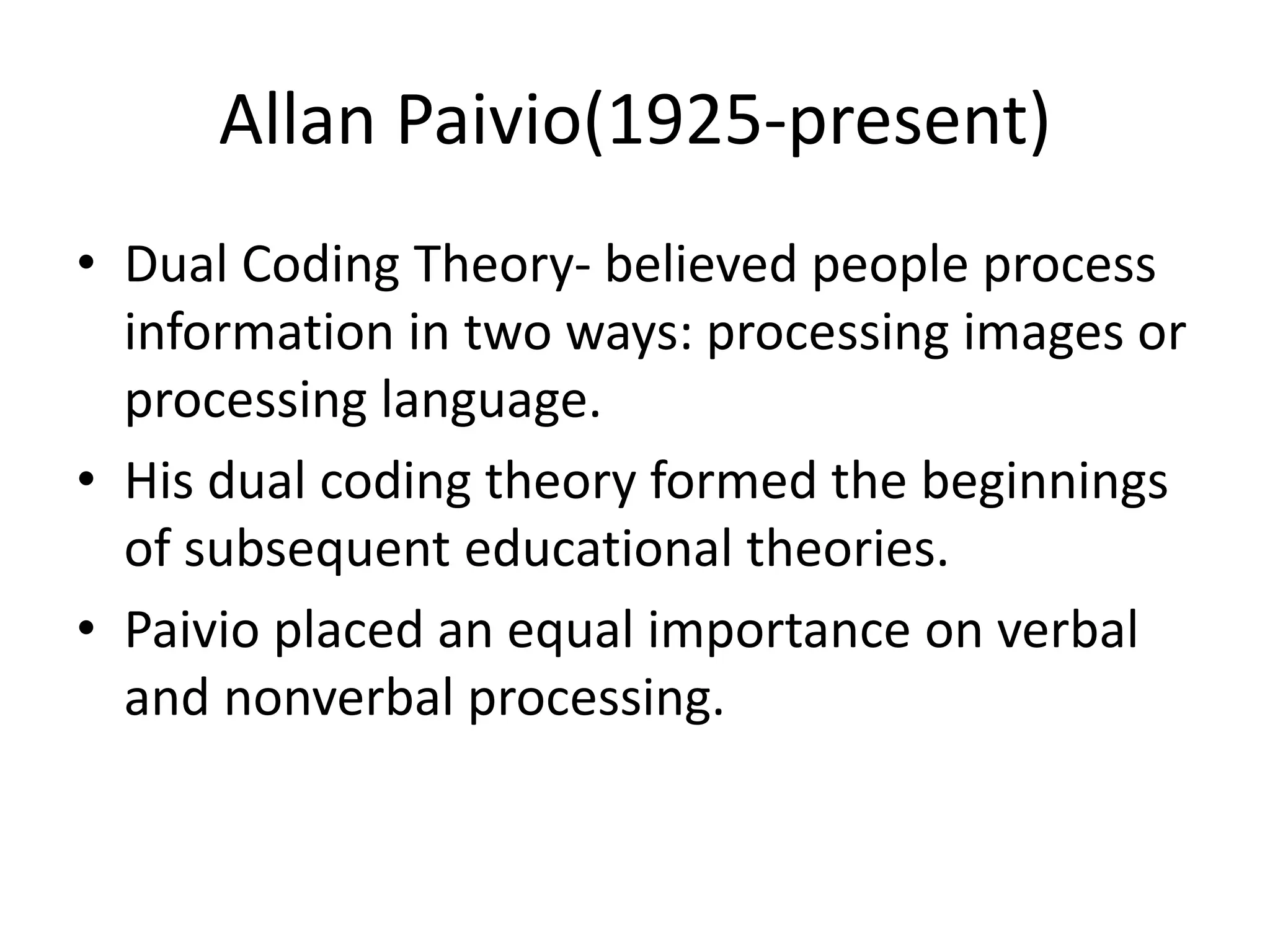 Allan Paivio(1925-present)

• Dual Coding Theory- believed people process information in two ways: processing images or processing language.
• His dual coding theory formed the beginnings of subsequent educational theories.
• Paivio placed an equal importance on verbal and nonverbal processing.